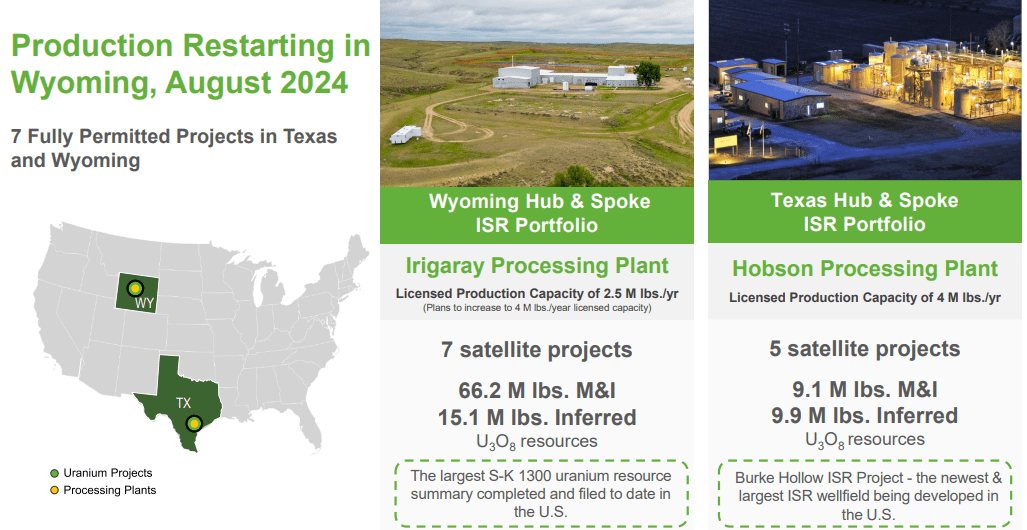 Production Restarting in Wyoming, August 2024

7 Fully Permitted Projects in Texas and Wyoming

WY

TX

Uranium Projects
Processing Plants

Wyoming Hub & Spoke ISR Portfolio

Irigaray Processing Plant

Licensed Production Capacity of 2.5 M lbs./yr
(Plans to increase to 4 M lbs./year licensed capacity)

7 satellite projects

66.2 M lbs. M&I
15.1 M lbs. Inferred
$U_3O_8$ resources

The largest S-K 1300 uranium resource summary completed and filed to date in the U.S.

Texas Hub & Spoke ISR Portfolio

Hobson Processing Plant

Licensed Production Capacity of 4 M lbs./yr

5 satellite projects

9.1 M lbs. M&I
9.9 M lbs. Inferred
$U_3O_8$ resources

Burke Hollow ISR Project - the newest & largest ISR wellfield being developed in the U.S.